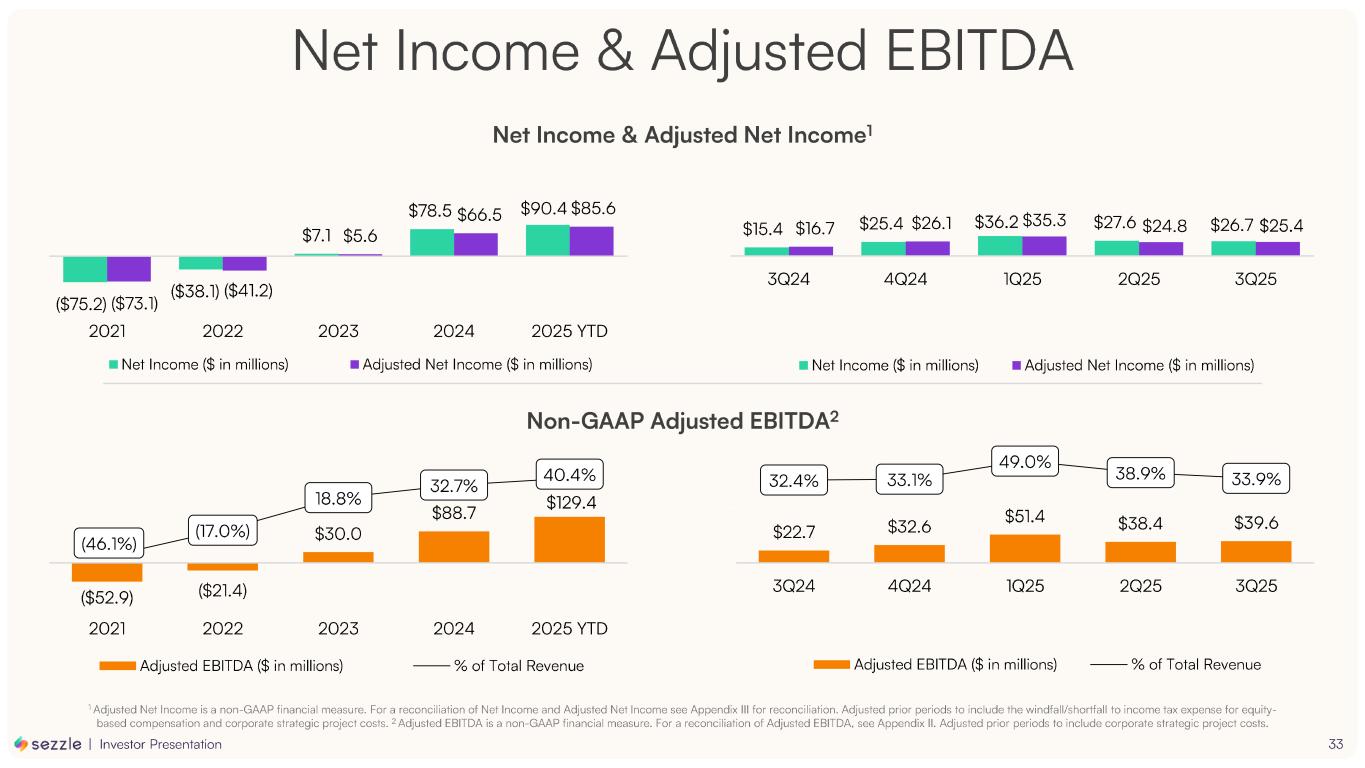 Net Income & Adjusted EBITDA

Net Income & Adjusted Net Income$^1$

($75.2) ($73.1) ($38.1) ($41.2) $7.1 $5.6 $78.5 $66.5 $90.4 $85.6

2021 2022 2023 2024 2025 YTD

Net Income ($ in millions) Adjusted Net Income ($ in millions)

$15.4 $16.7 $25.4 $26.1 $36.2 $35.3 $27.6 $24.8 $26.7 $25.4

3Q24 4Q24 1Q25 2Q25 3Q25

Net Income ($ in millions) Adjusted Net Income ($ in millions)

Non-GAAP Adjusted EBITDA$^2$

(46.1%) (17.0%) 18.8% 32.7% 40.4%

($52.9) ($21.4) $30.0 $88.7 $129.4

2021 2022 2023 2024 2025 YTD

Adjusted EBITDA ($ in millions) % of Total Revenue

32.4% 33.1% 49.0% 38.9% 33.9%

$22.7 $32.6 $51.4 $38.4 $39.6

3Q24 4Q24 1Q25 2Q25 3Q25

Adjusted EBITDA ($ in millions) % of Total Revenue

$^1$ Adjusted Net Income is a non-GAAP financial measure. For a reconciliation of Net Income and Adjusted Net Income see Appendix III for reconciliation. Adjusted prior periods to include the windfall/shortfall to income tax expense for equity-based compensation and corporate strategic project costs. $^2$ Adjusted EBITDA is a non-GAAP financial measure. For a reconciliation of Adjusted EBITDA, see Appendix II. Adjusted prior periods to include corporate strategic project costs.

sezzle | Investor Presentation

33